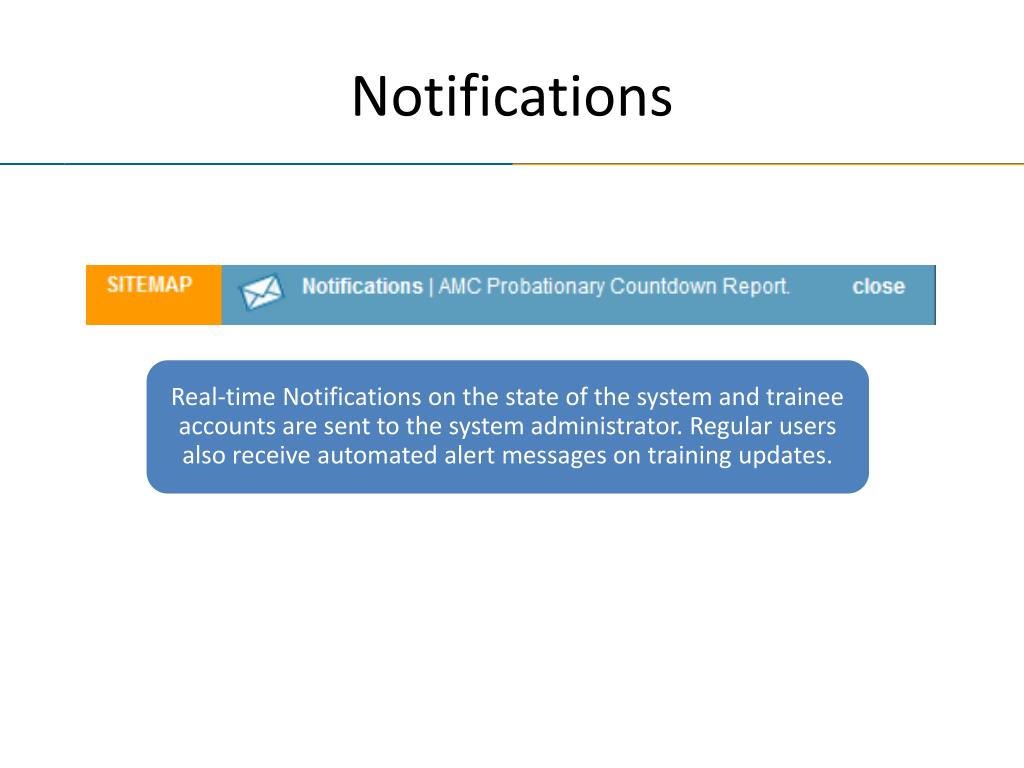 Notifications

SITEMAP

Notifications | AMC Probationary Countdown Report.

close

Real-time Notifications on the state of the system and trainee accounts are sent to the system administrator. Regular users also receive automated alert messages on training updates.